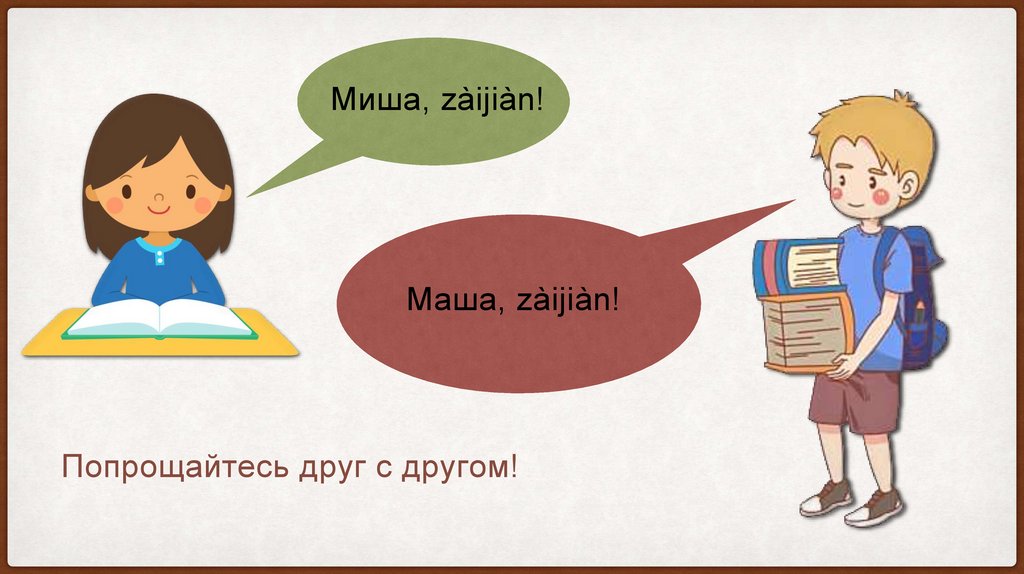 Миша, zàijiàn!

Маша, zàijiàn!

Попрощайтесь друг с другом!